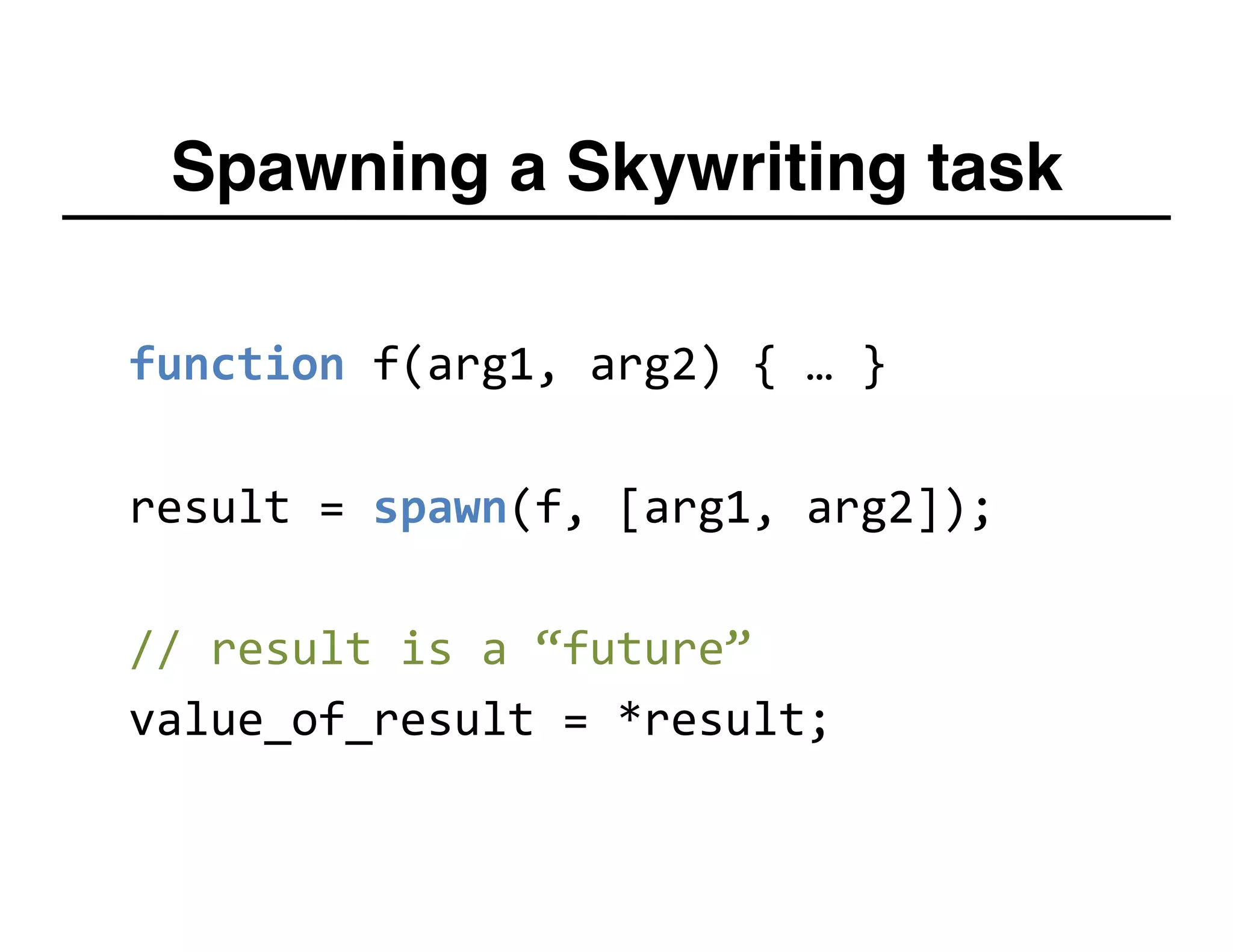 Spawning a Skywriting task

function f(arg1, arg2) { … }

result = spawn(f, [arg1, arg2]);

// result is a “future”
value_of_result = *result;